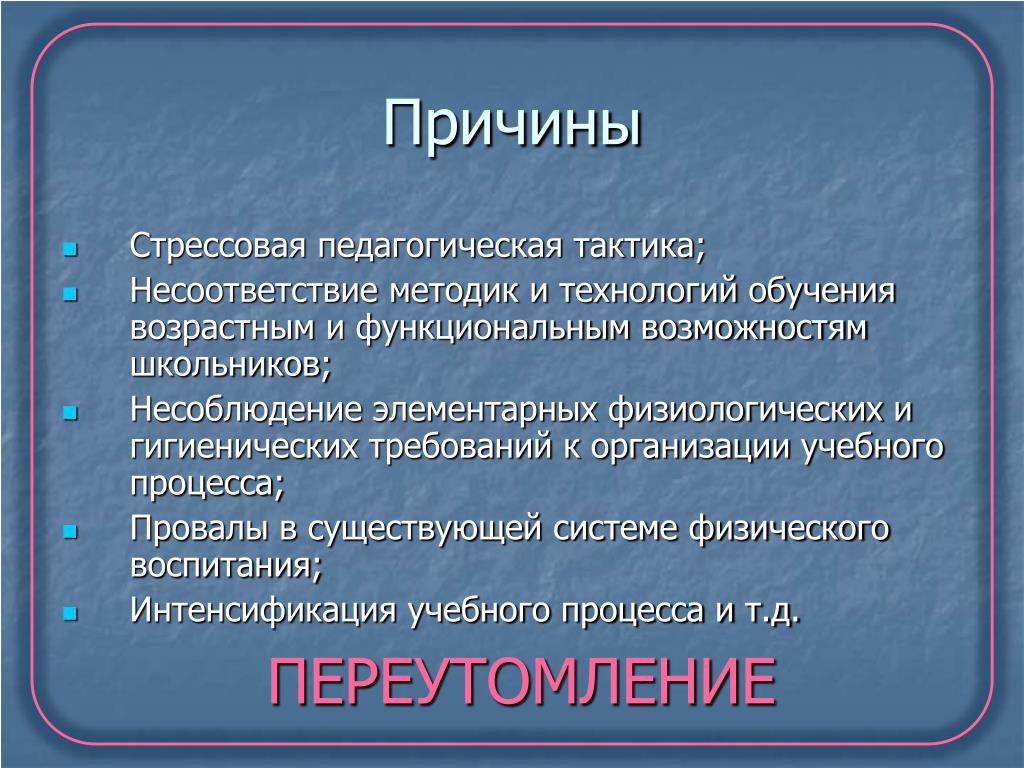 Причины

- Стрессовая педагогическая тактика;
- Несоответствие методик и технологий обучения возрастным и функциональным возможностям школьников;
- Несоблюдение элементарных физиологических и гигиенических требований к организации учебного процесса;
- Провалы в существующей системе физического воспитания;
- Интенсификация учебного процесса и т.д.

ПЕРЕУТОМЛЕНИЕ